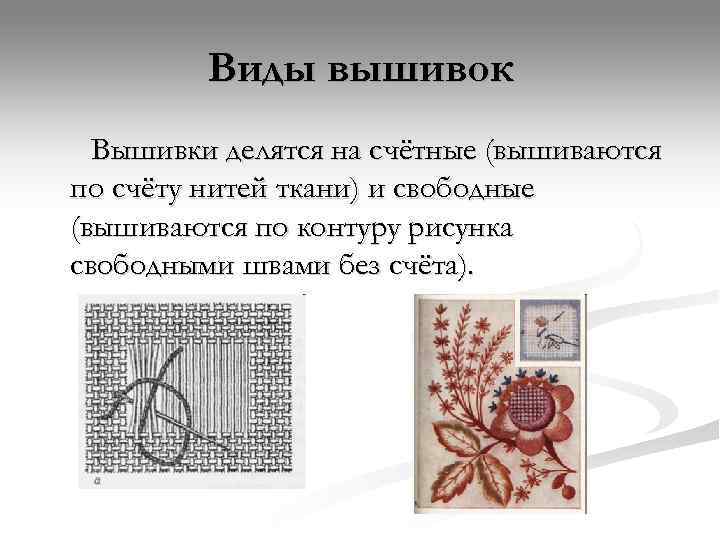 Виды вышивок

Вышивки делятся на счётные (вышиваются по счёту нитей ткани) и свободные (вышиваются по контуру рисунка свободными швами без счёта).

а